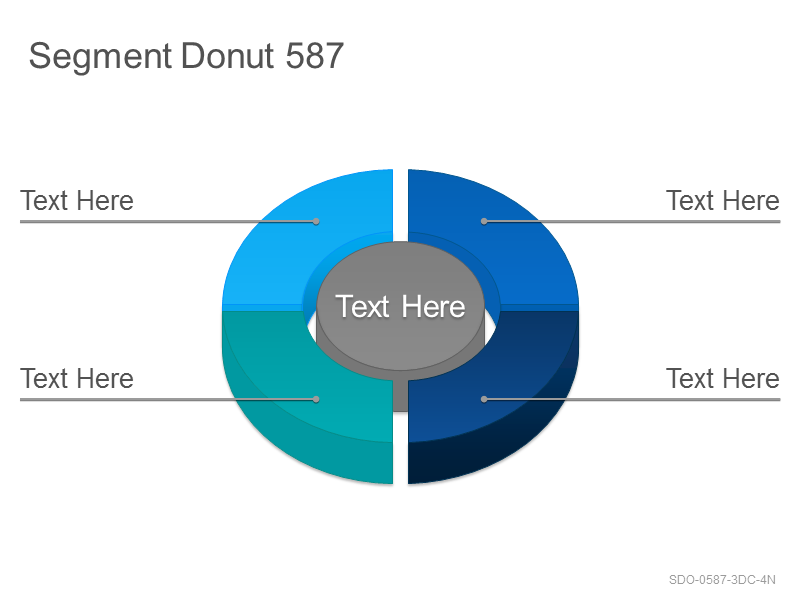 Segment Donut 587

Text Here

Text Here

Text Here

Text Here

Text Here

SDO-0587-3DC-4N